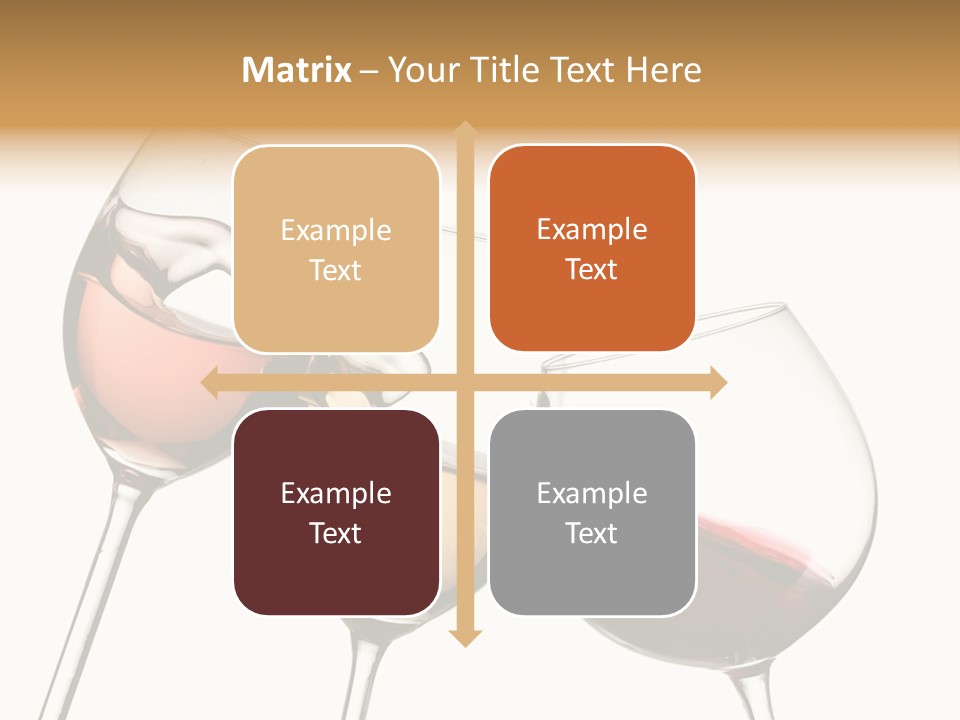 Matrix – Your Title Text Here

Example Text

Example Text

Example Text

Example Text